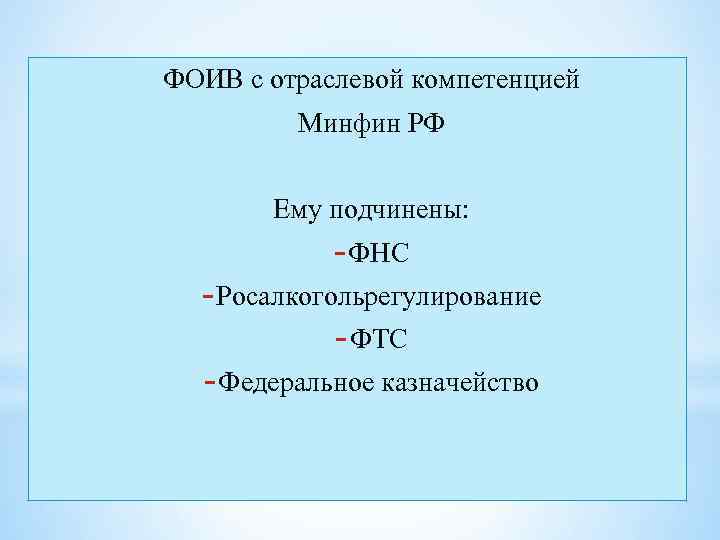 ФОИВ с отраслевой компетенцией
Минфин РФ

Ему подчинены:
-ФНС
-Росалкогольрегулирование
-ФТС
-Федеральное казначейство